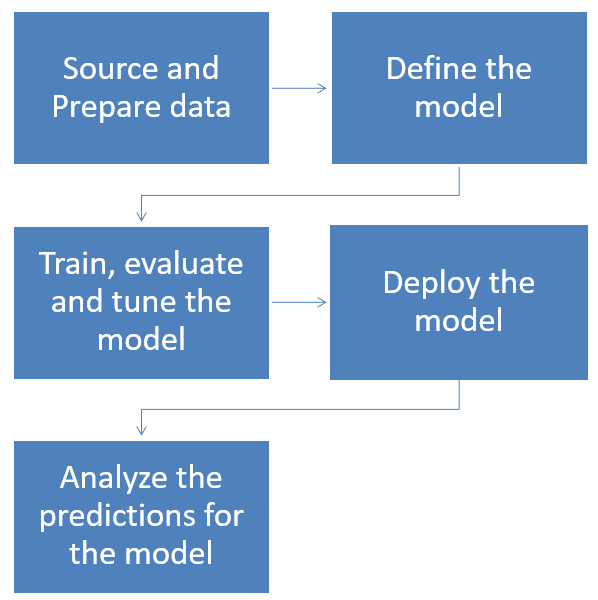 Source and Prepare data

Define the model

Train, evaluate and tune the model

Deploy the model

Analyze the predictions for the model